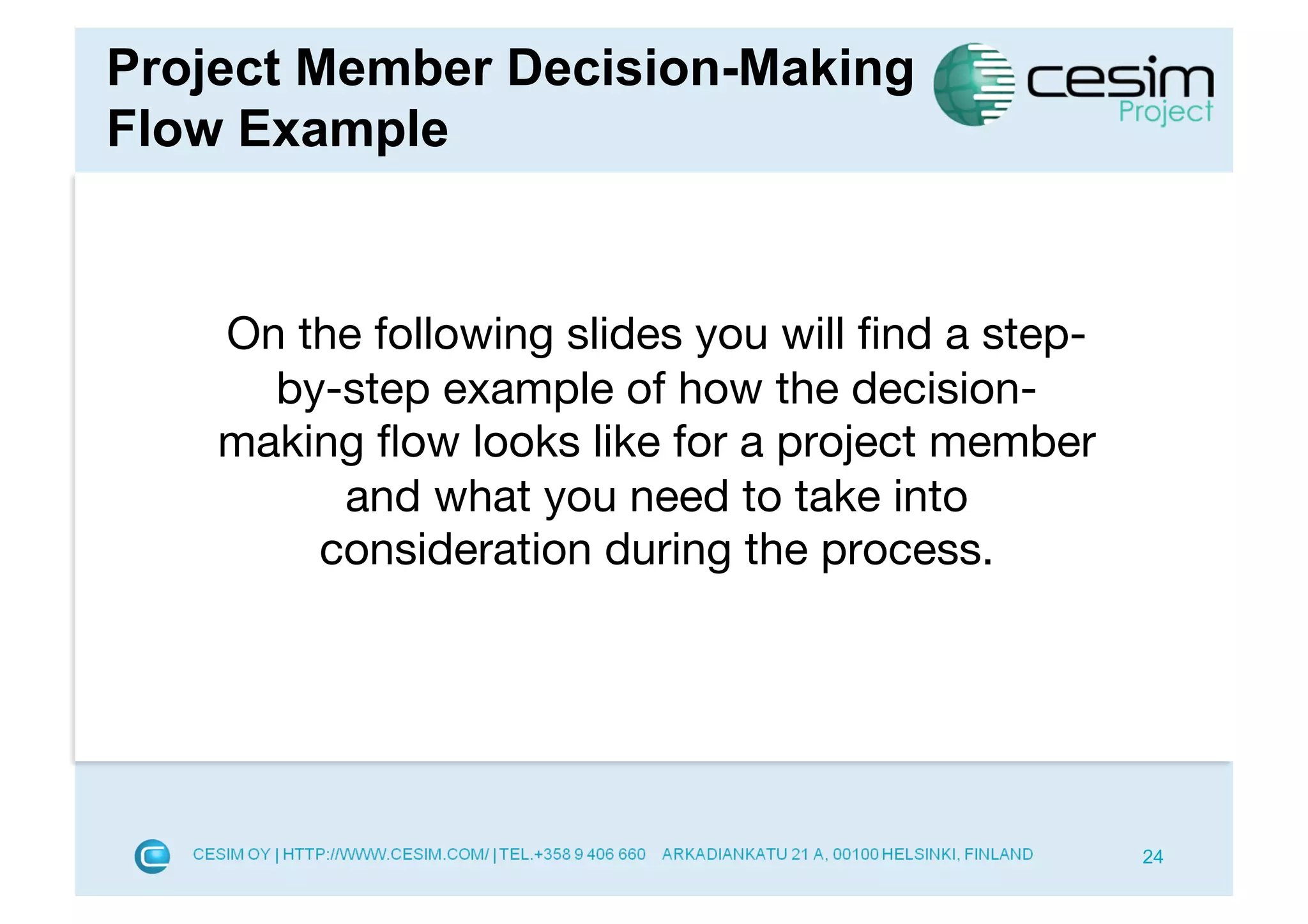 Project Member Decision-Making Flow Example

cesim Project

On the following slides you will find a step-by-step example of how the decision-making flow looks like for a project member and what you need to take into consideration during the process.

CESIM OY | HTTP://WWW.CESIM.COM/ | TEL.+358 9 406 660 ARKADIANKATU 21 A, 00100 HELSINKI, FINLAND

24